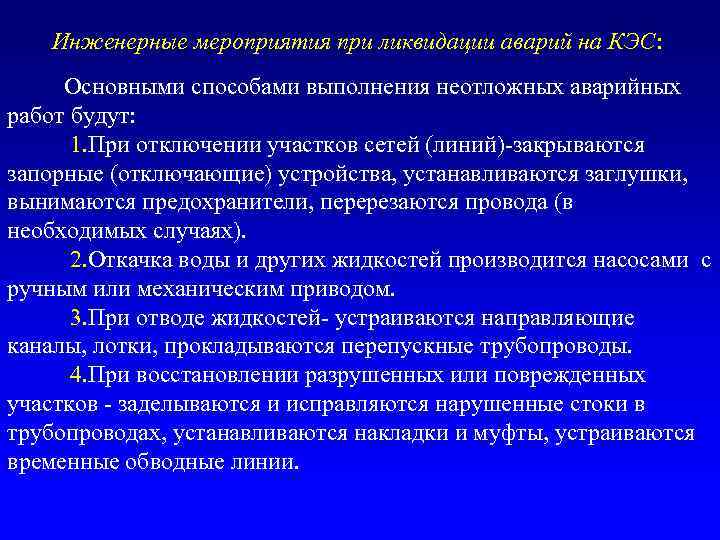 Инженерные мероприятия при ликвидации аварий на КЭС:

Основными способами выполнения неотложных аварийных работ будут:

1.При отключении участков сетей (линий)-закрываются запорные (отключающие) устройства, устанавливаются заглушки, вынимаются предохранители, перерезаются провода (в необходимых случаях).

2.Откачка воды и других жидкостей производится насосами с ручным или механическим приводом.

3.При отводе жидкостей- устраиваются направляющие каналы, лотки, прокладываются перепускные трубопроводы.

4.При восстановлении разрушенных или поврежденных участков - заделываются и исправляются нарушенные стоки в трубопроводах, устанавливаются накладки и муфты, устраиваются временные обводные линии.